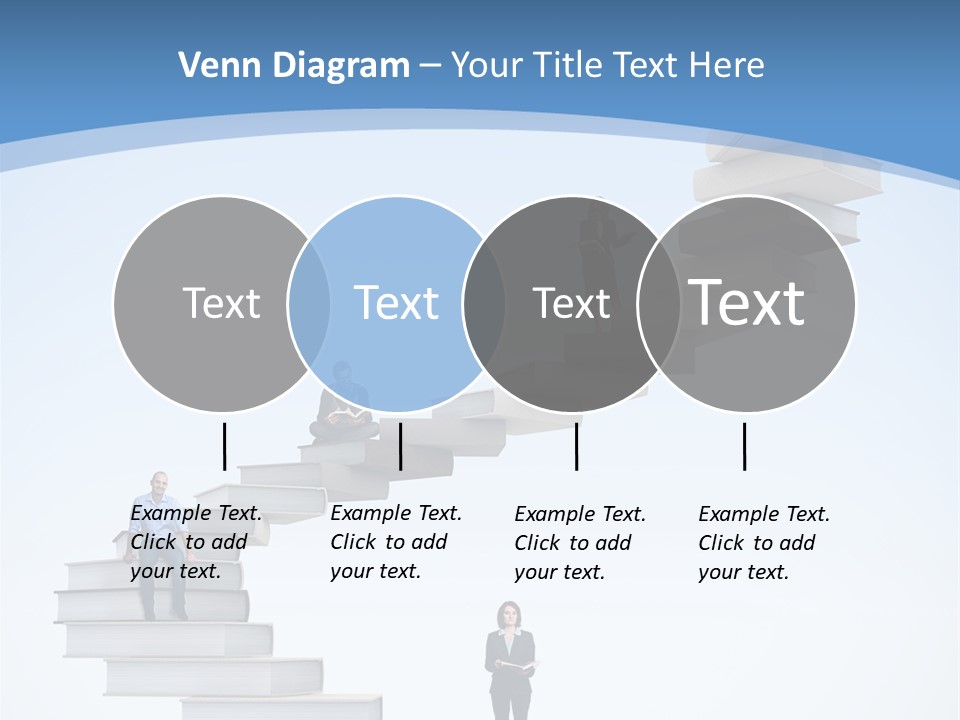 Venn Diagram – Your Title Text Here

Text

Text

Text

Text

Example Text. Click to add your text.

Example Text. Click to add your text.

Example Text. Click to add your text.

Example Text. Click to add your text.